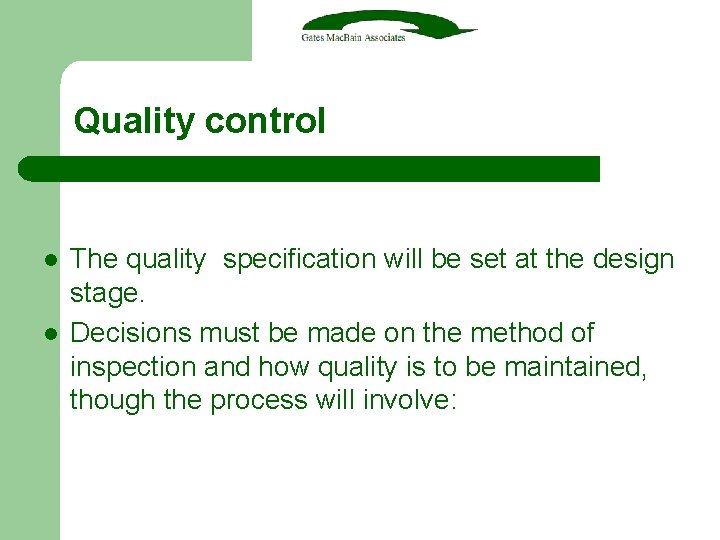 Gates MacBain Associates

Quality control

- The quality  specification will be set at the design stage.
- Decisions must be made on the method of inspection and how quality is to be maintained, though the process will involve: